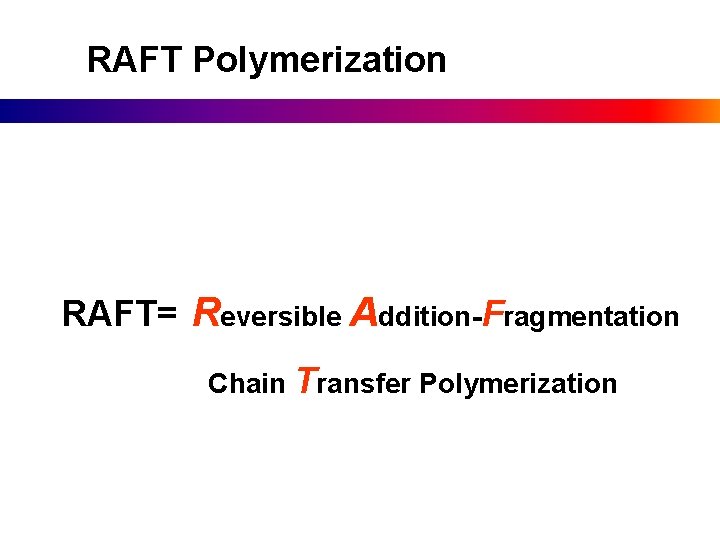 RAFT Polymerization

RAFT= Reversible Addition-Fragmentation Chain Transfer Polymerization